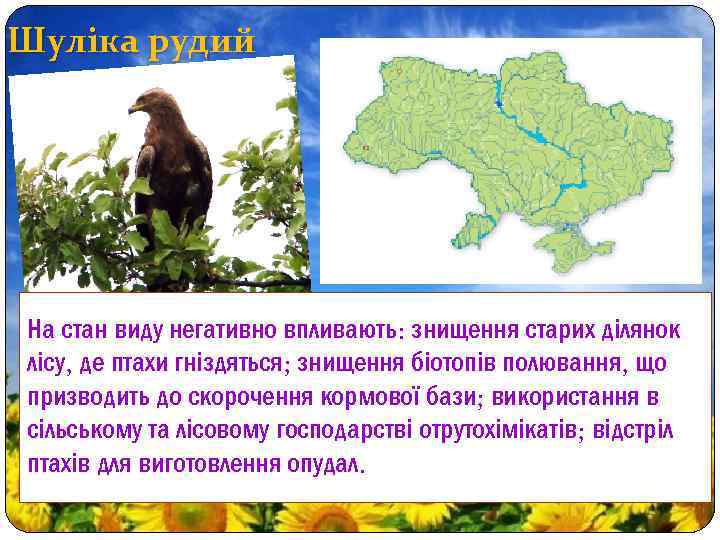 Шуліка рудий

На стан виду негативно впливають: знищення старих ділянок лісу, де птахи гніздяться; знищення біотопів полювання, що призводить до скорочення кормової бази; використання в сільському та лісовому господарстві отрутохімікатів; відстріл птахів для виготовлення опудал.